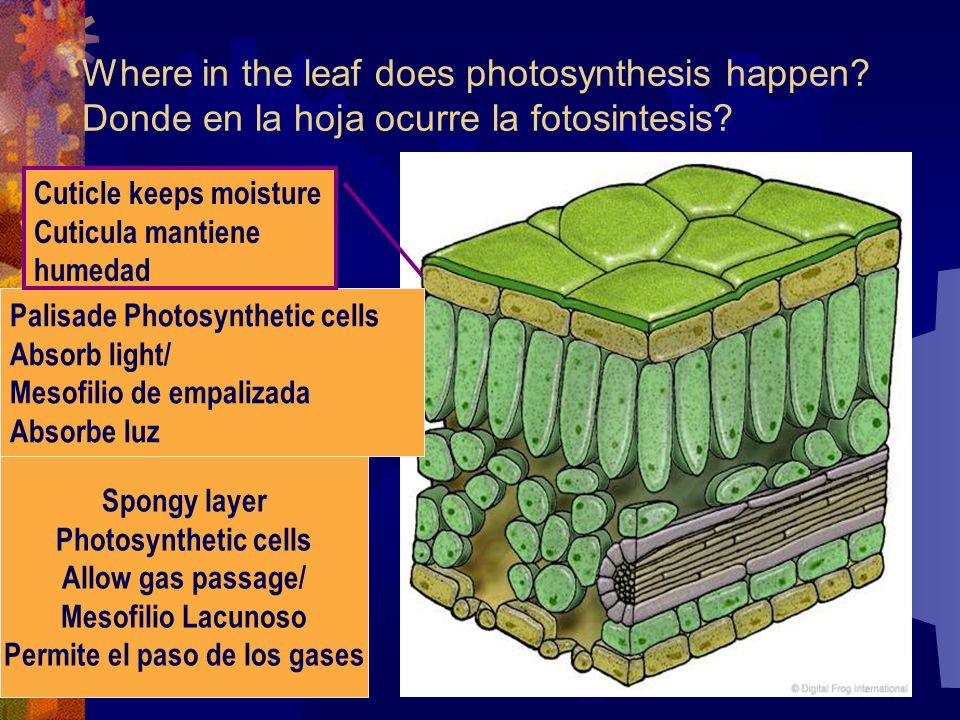 Where in the leaf does photosynthesis happen?
Donde en la hoja ocurre la fotosintesis?

Cuticle keeps moisture
Cuticula mantiene humedad

Palisade Photosynthetic cells
Absorb light/
Mesofilio de empalizada
Absorbe luz

Spongy layer
Photosynthetic cells
Allow gas passage/
Mesofilio Lacunoso
Permite el paso de los gases

© Digital Frog International